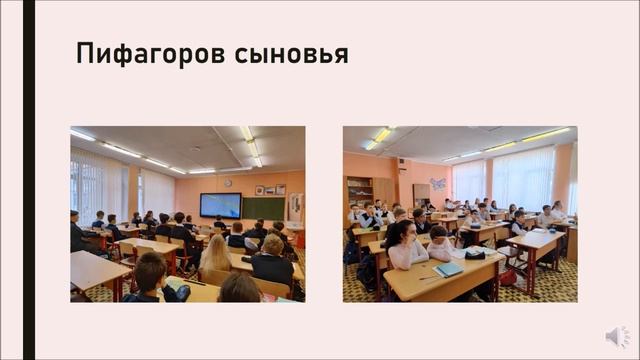 Пифагоров сыновья